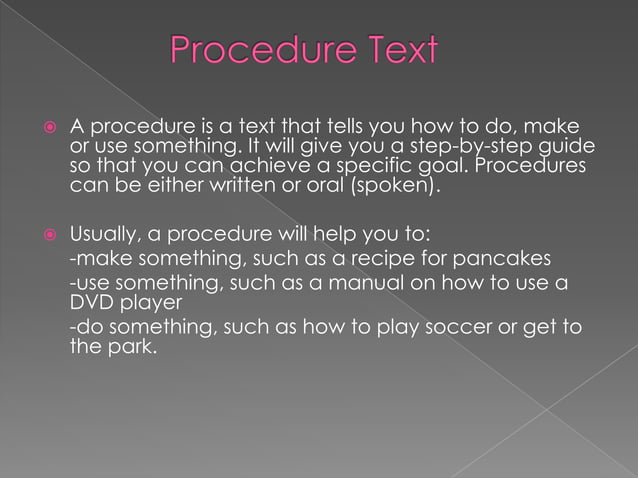 Procedure Text

A procedure is a text that tells you how to do, make or use something. It will give you a step-by-step guide so that you can achieve a specific goal. Procedures can be either written or oral (spoken).

Usually, a procedure will help you to:
-make something, such as a recipe for pancakes
-use something, such as a manual on how to use a DVD player
-do something, such as how to play soccer or get to the park.